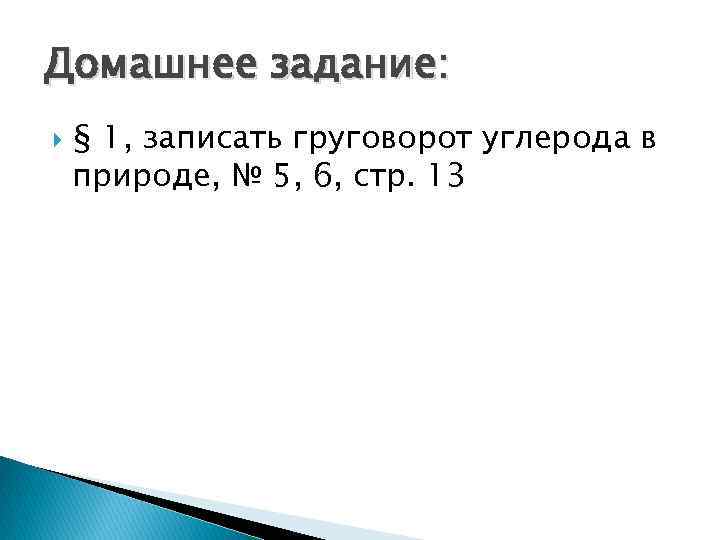 Домашнее задание:

§ 1, записать груговорот углерода в природе, № 5, 6, стр. 13